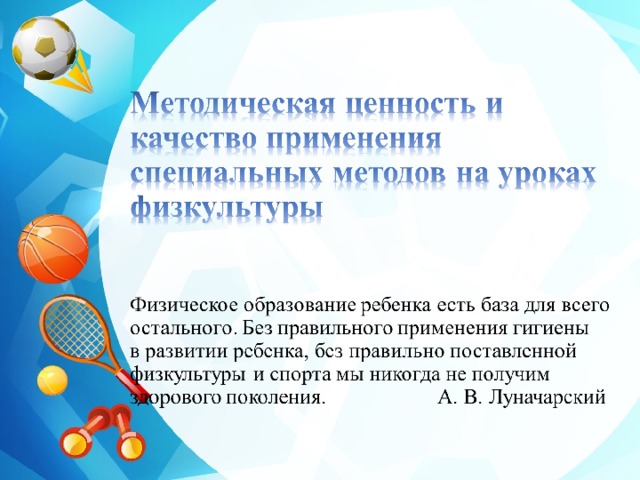 Методическая ценность и качество применения специальных методов на уроках физкультуры

Физическое образование ребенка есть база для всего остального. Без правильного применения гигиены в развитии ребенка, без правильно поставленной физкультуры и спорта мы никогда не получим здорового поколения. А. В. Луначарский